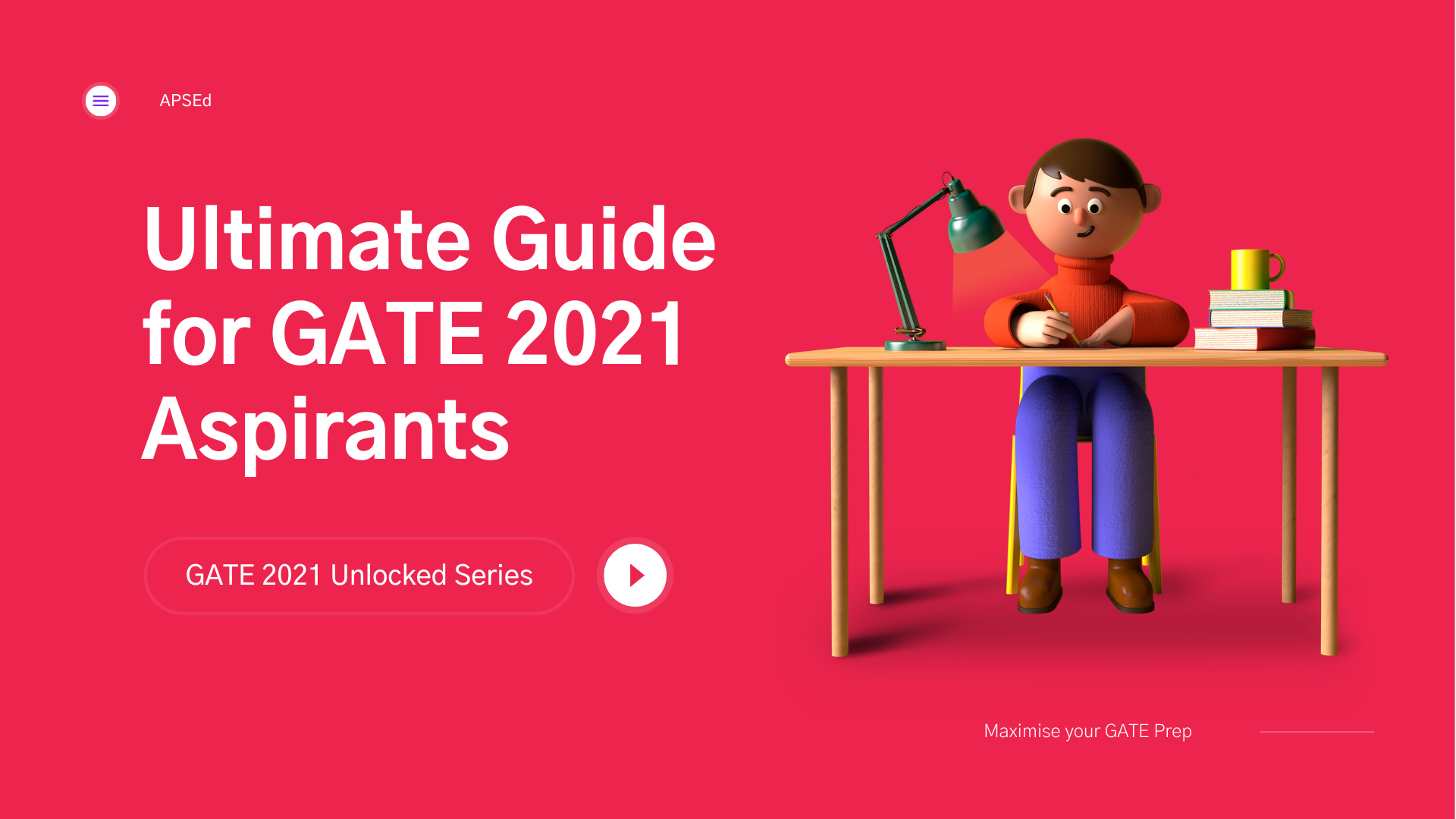 APSEd

Ultimate Guide for GATE 2021 Aspirants

GATE 2021 Unlocked Series

Maximise your GATE Prep